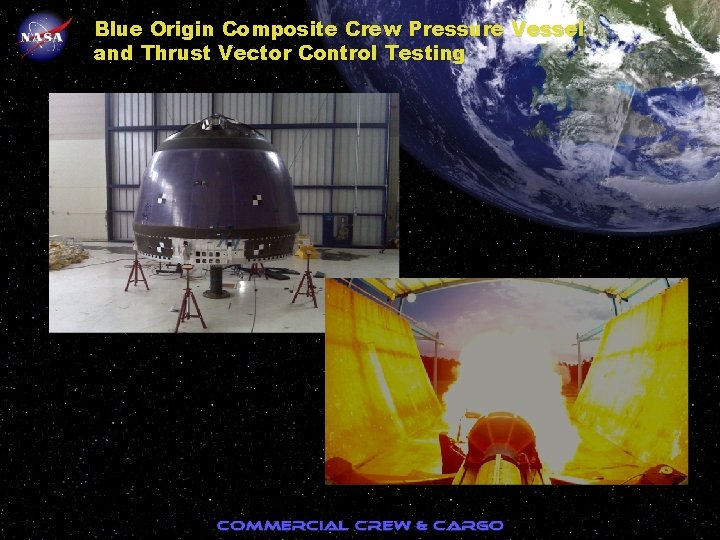 NASA

Blue Origin Composite Crew Pressure Vessel and Thrust Vector Control Testing

COMMERCIAL CREW & CARGO